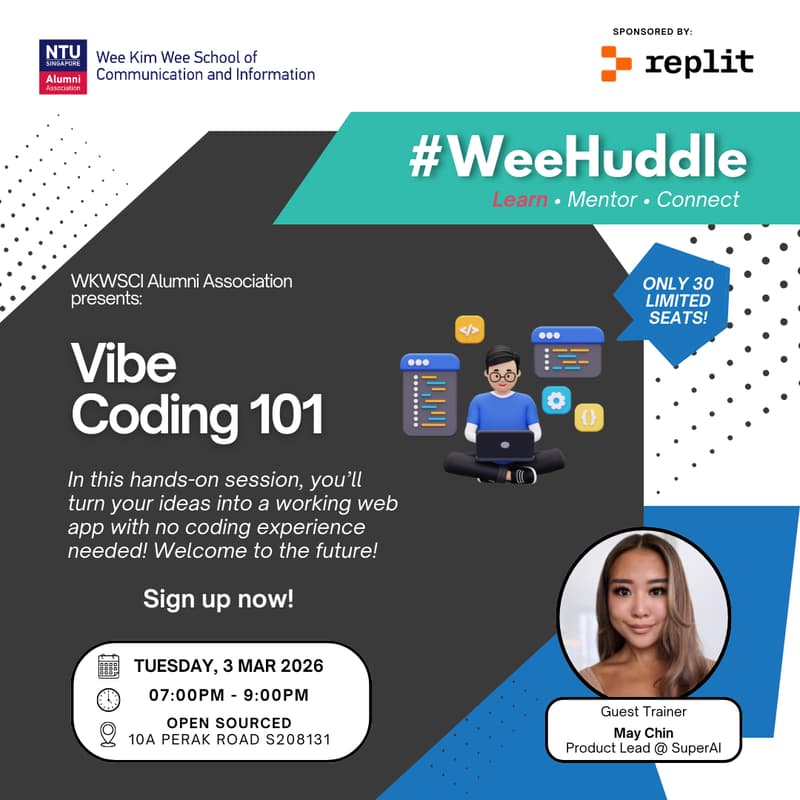 NTU SINGAPORE Alumni Association
Wee Kim Wee School of Communication and Information

SPONSORED BY:
replit

#WeeHuddle
Learn • Mentor • Connect

WKWSCI Alumni Association presents:

ONLY 30 LIMITED SEATS!

Vibe Coding 101

</>

{}

In this hands-on session, you'll turn your ideas into a working web app with no coding experience needed! Welcome to the future!

Sign up now!

TUESDAY, 3 MAR 2026
07:00PM - 9:00PM
OPEN SOURCED
10A PERAK ROAD S208131

Guest Trainer
May Chin
Product Lead @ SuperAI